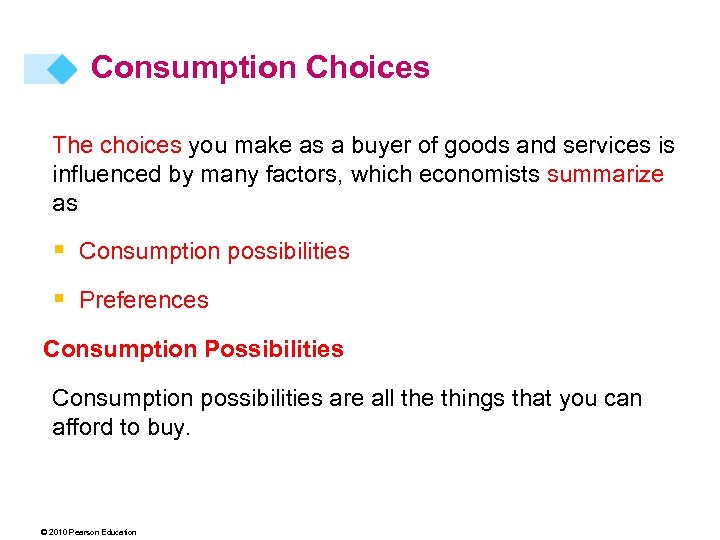 Consumption Choices

The choices you make as a buyer of goods and services is influenced by many factors, which economists summarize as

▪ Consumption possibilities

▪ Preferences

Consumption Possibilities

Consumption possibilities are all the things that you can afford to buy.

© 2010 Pearson Education